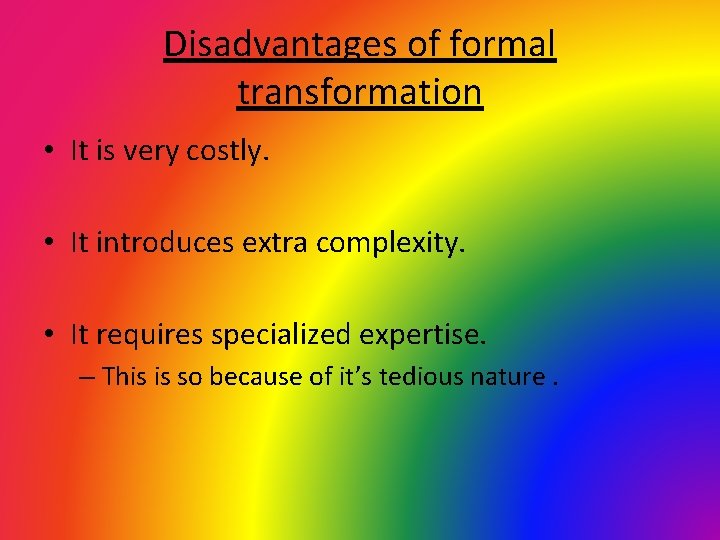 Disadvantages of formal transformation

• It is very costly.

• It introduces extra complexity.

• It requires specialized expertise.
– This is so because of it’s tedious nature .